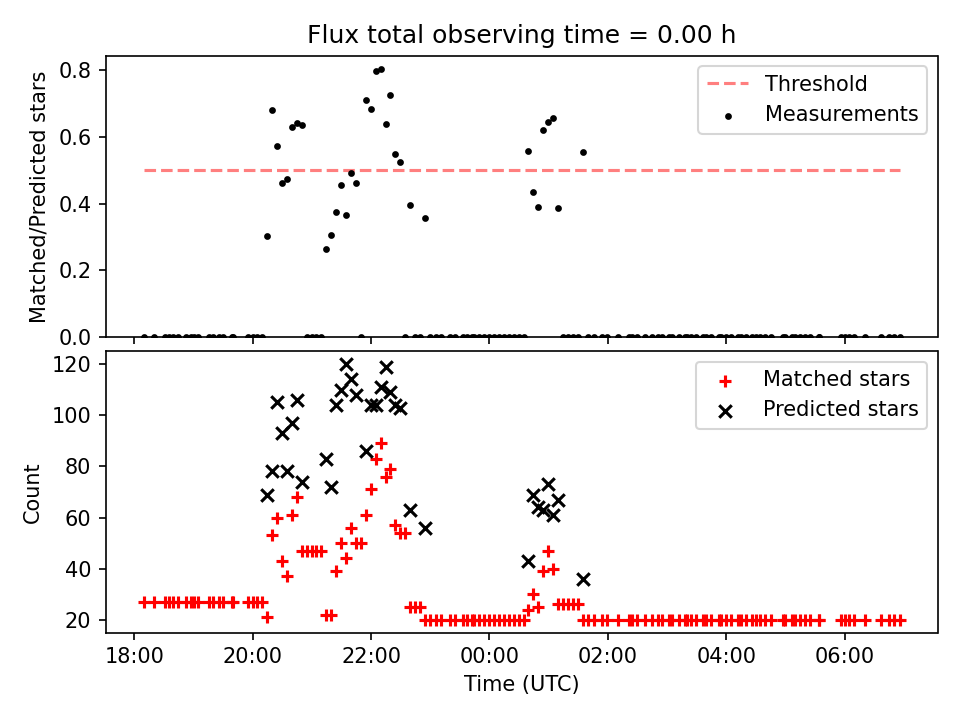 Flux total observing time = 0.00 h

Matched/Predicted stars

0.8
0.6
0.4
0.2
0.0

Threshold
Measurements

Count

120
100
80
60
40
20

Matched stars
Predicted stars

18:00
20:00
22:00
00:00
02:00
04:00
06:00

Time (UTC)